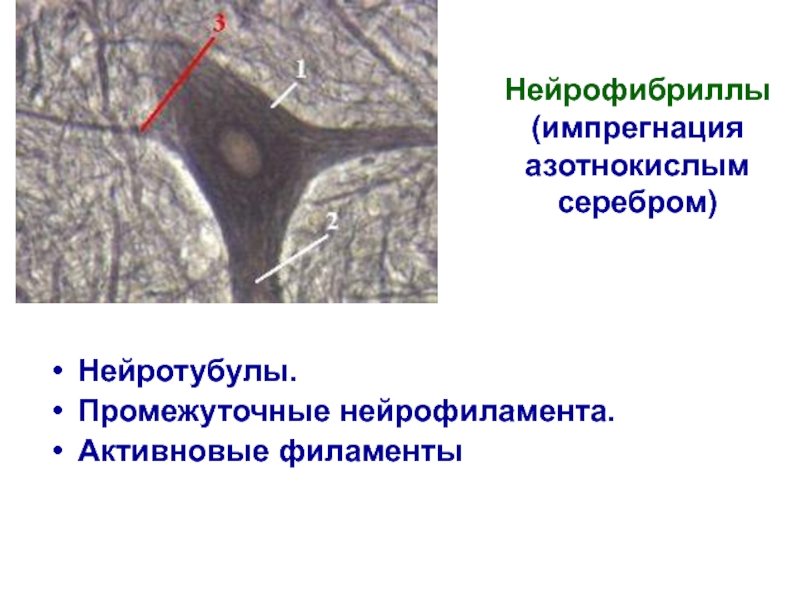 3
1
2

Нейрофибриллы (импрегнация азотнокислым серебром)

• Нейротубулы.
• Промежуточные нейрофиламента.
• Активновые филаменты